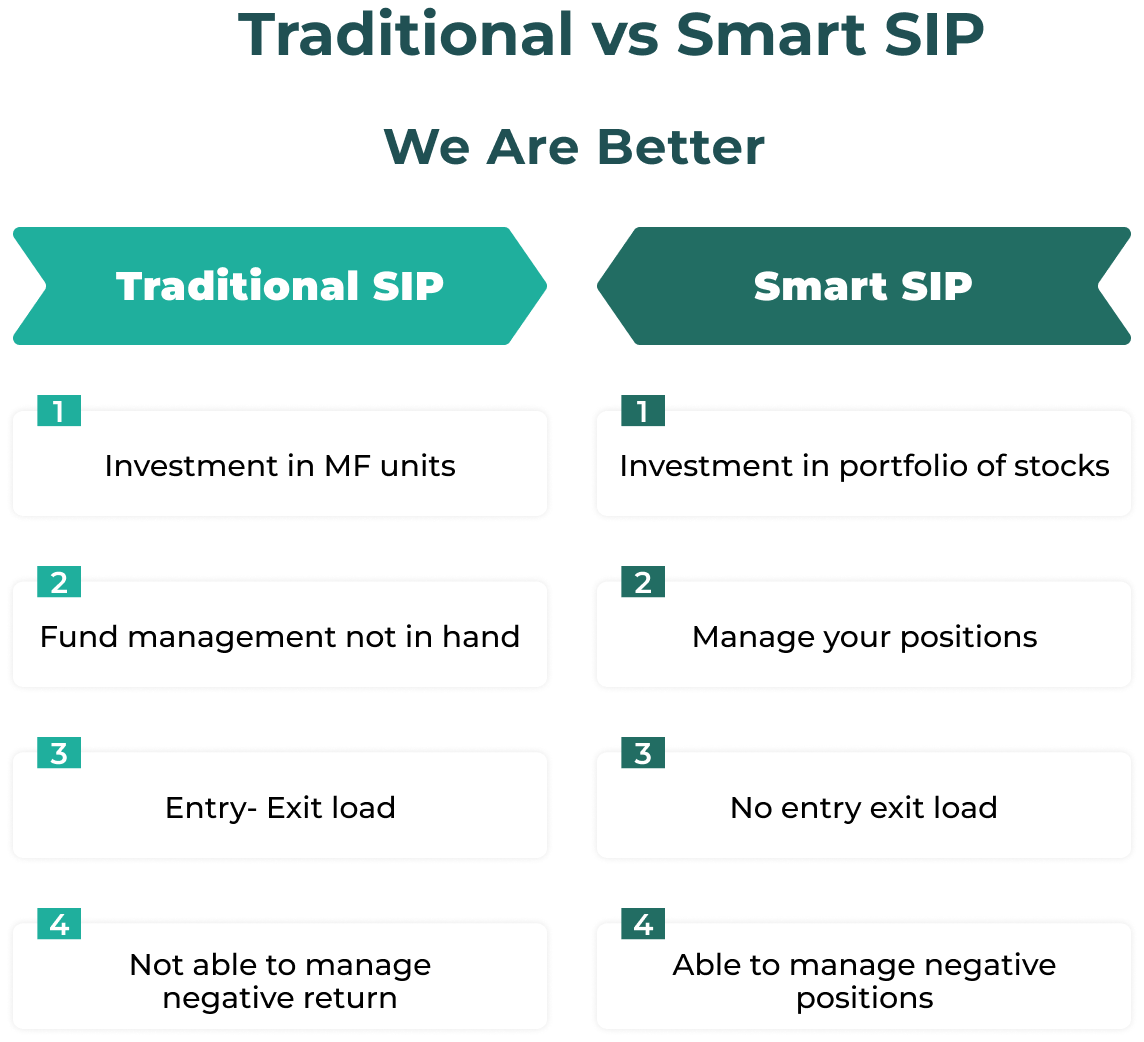 Traditional vs Smart SIP

We Are Better

Traditional SIP

1
Investment in MF units

2
Fund management not in hand

3
Entry- Exit load

4
Not able to manage negative return

Smart SIP

1
Investment in portfolio of stocks

2
Manage your positions

3
No entry exit load

4
Able to manage negative positions